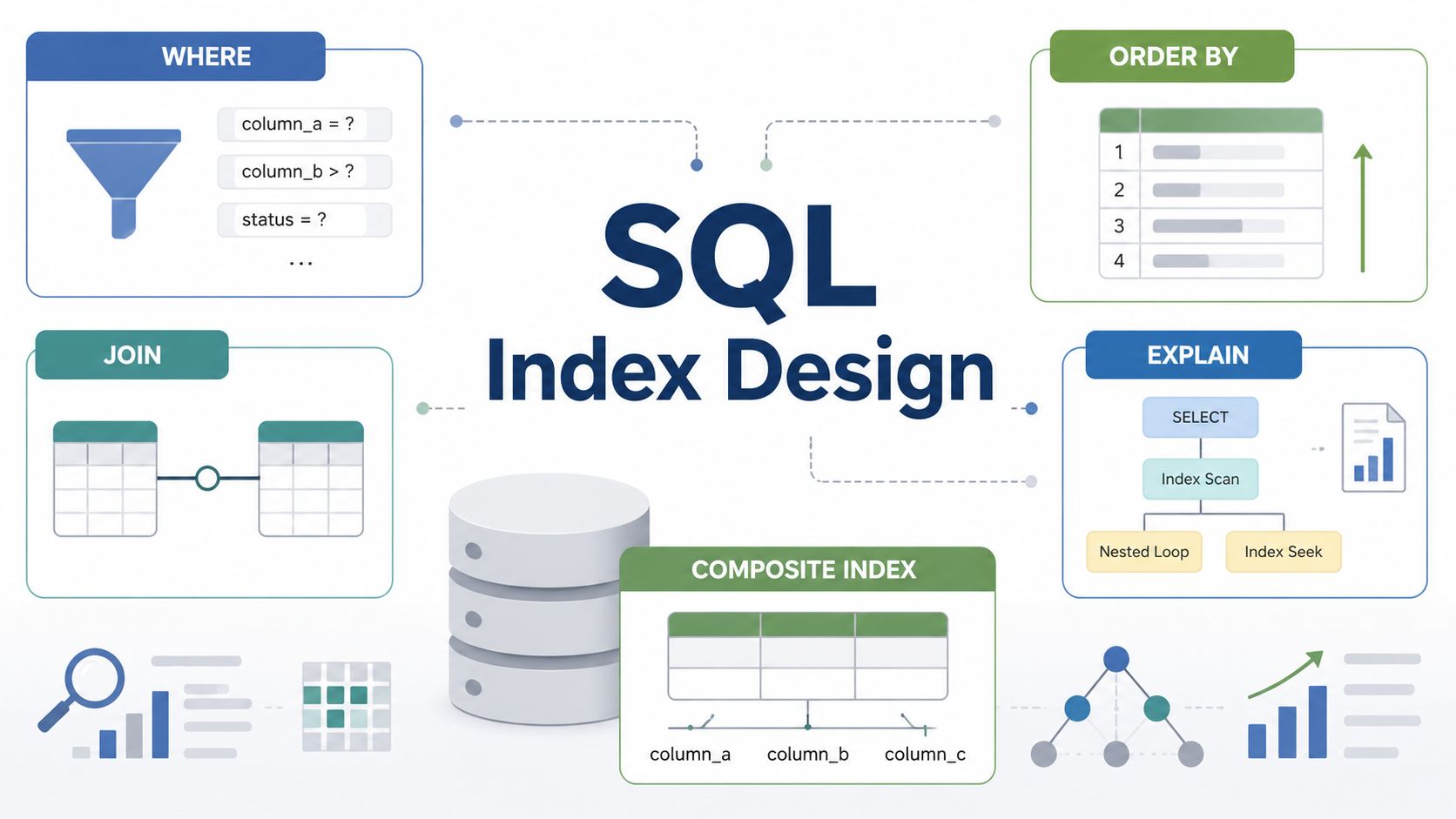 WHERE

column_a = ?

column_b > ?

status = ?

...

ORDER BY

1
2
3
4

SQL
Index Design

JOIN

EXPLAIN

SELECT

Index Scan

Nested Loop

Index Seek

COMPOSITE INDEX

column_a column_b column_c